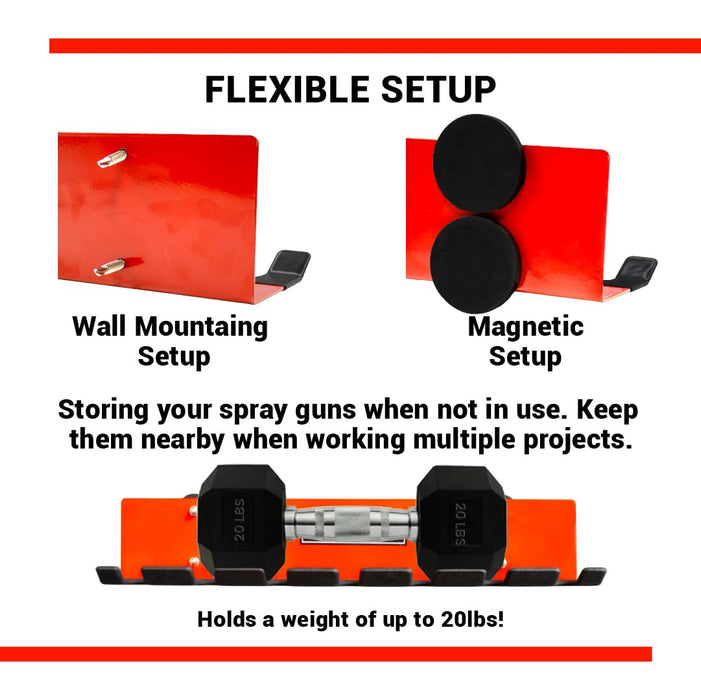 FLEXIBLE SETUP

Wall Mountaing Setup

Magnetic Setup

Storing your spray guns when not in use. Keep them nearby when working multiple projects.

20 LBS

20 LBS

Holds a weight of up to 20lbs!